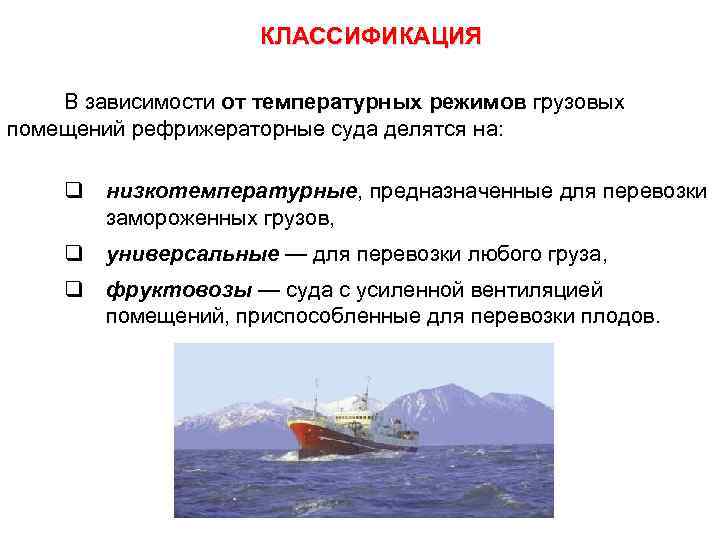 КЛАССИФИКАЦИЯ

В зависимости от температурных режимов грузовых помещений рефрижераторные суда делятся на:

❑ низкотемпературные, предназначенные для перевозки замороженных грузов,

❑ универсальные — для перевозки любого груза,

❑ фруктовозы — суда с усиленной вентиляцией помещений, приспособленные для перевозки плодов.